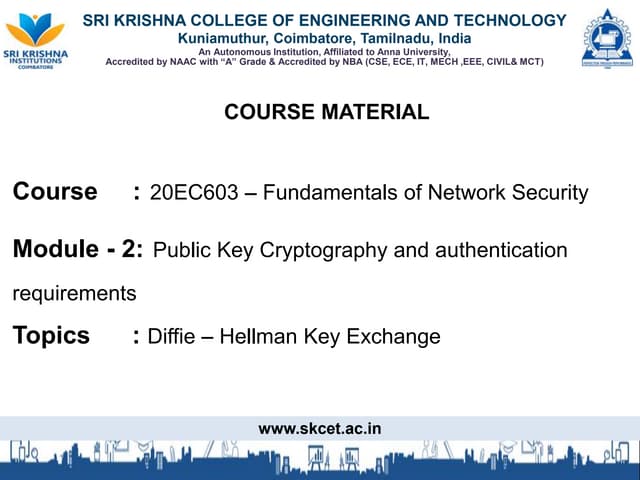 SRI KRISHNA INSTITUTIONS COIMBATORE

SRI KRISHNA COLLEGE OF ENGINEERING AND TECHNOLOGY
Kuniamuthur, Coimbatore, Tamilnadu, India
An Autonomous Institution, Affiliated to Anna University,
Accredited by NAAC with "A" Grade & Accredited by NBA (CSE, ECE, IT, MECH ,EEE, CIVIL& MCT)

COURSE MATERIAL

Course : 20EC603 – Fundamentals of Network Security

Module - 2: Public Key Cryptography and authentication requirements

Topics : Diffie – Hellman Key Exchange

www.skcet.ac.in